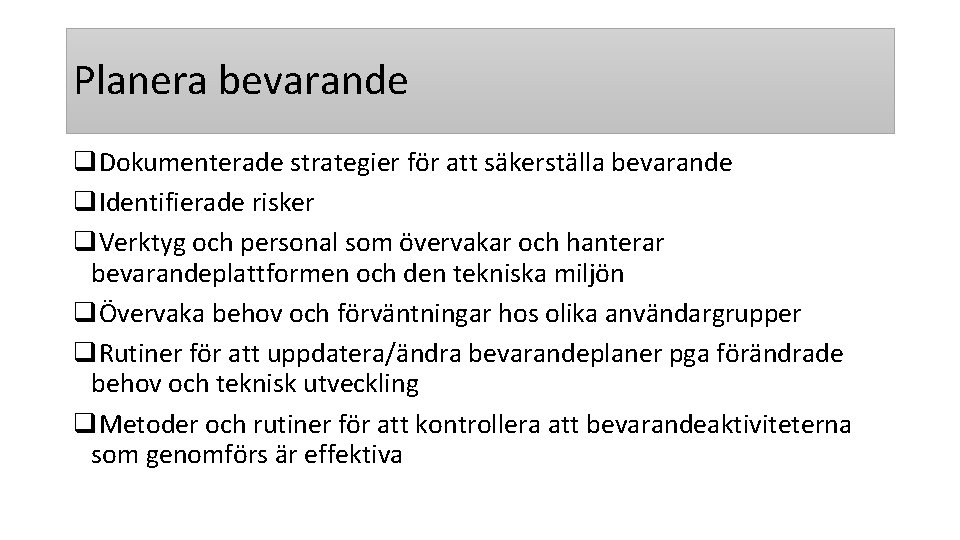 Planera bevarande

❑Dokumenterade strategier för att säkerställa bevarande

❑Identifierade risker

❑Verktyg och personal som övervakar och hanterar bevarandeplattformen och den tekniska miljön

❑Övervaka behov och förväntningar hos olika användargrupper

❑Rutiner för att uppdatera/ändra bevarandeplaner pga förändrade behov och teknisk utveckling

❑Metoder och rutiner för att kontrollera att bevarandeaktiviteterna som genomförs är effektiva